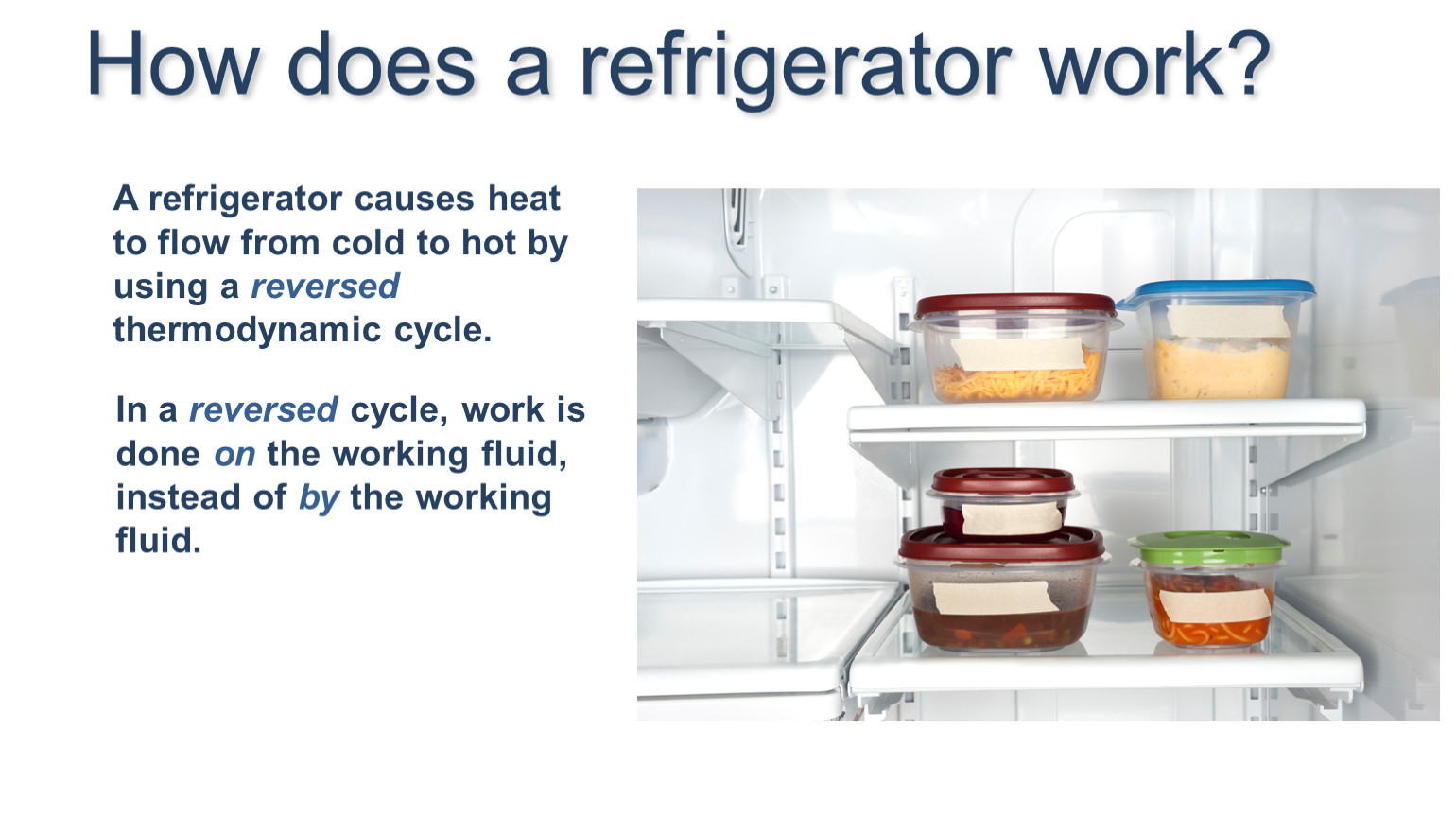 How does a refrigerator work?

A refrigerator causes heat to flow from cold to hot by using a reversed thermodynamic cycle.

In a reversed cycle, work is done on the working fluid, instead of by the working fluid.